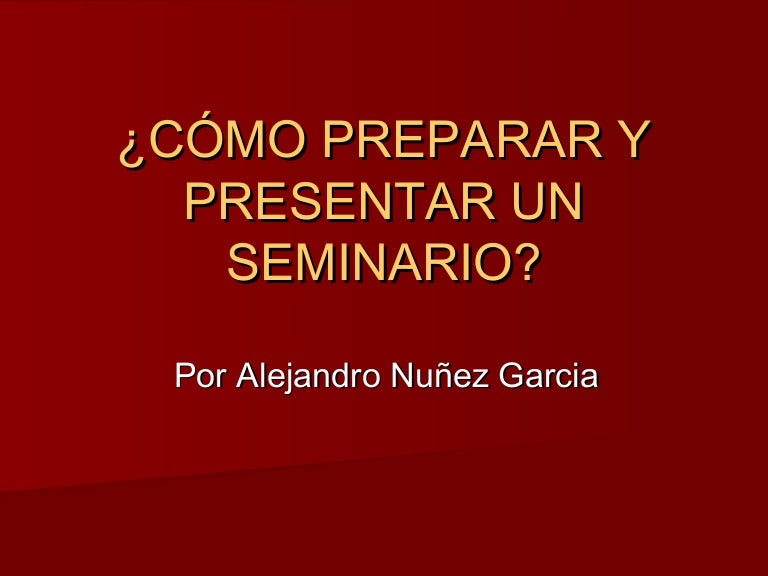 ¿CÓMO PREPARAR Y PRESENTAR UN SEMINARIO?

Por Alejandro Nuñez Garcia